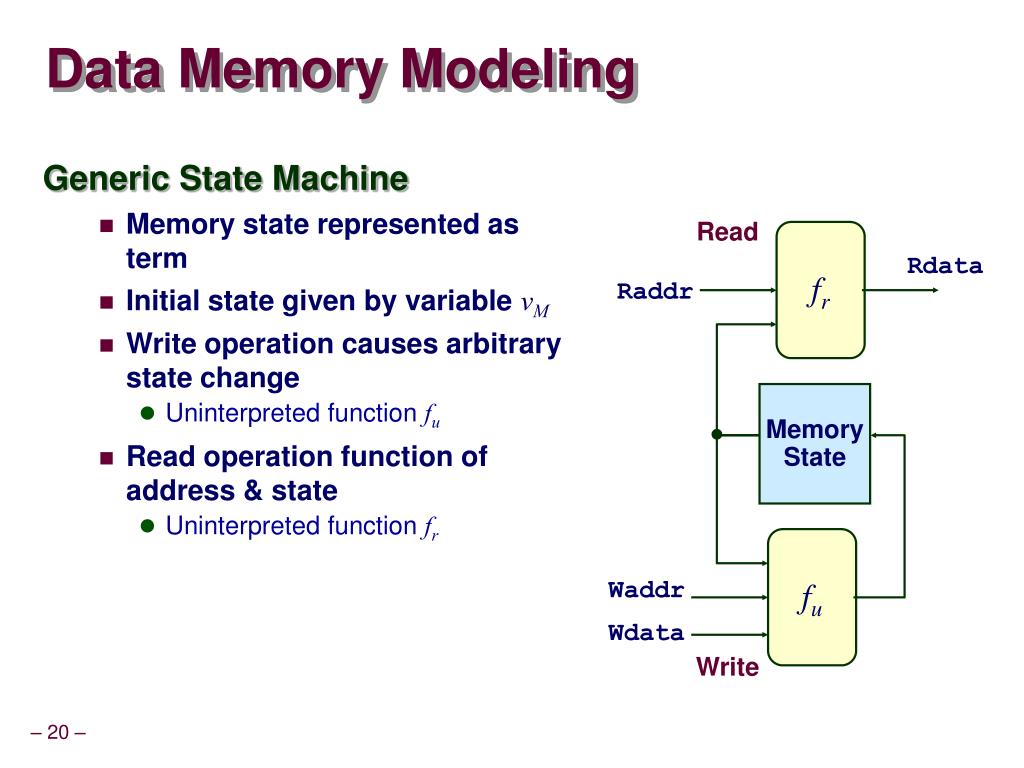 Data Memory Modeling

Generic State Machine

- Memory state represented as term
- Initial state given by variable $v_M$
- Write operation causes arbitrary state change
  - Uninterpreted function $f_u$
- Read operation function of address & state
  - Uninterpreted function $f_r$

Read

Raddr

$f_r$

Rdata

Memory State

Waddr

Wdata

$f_u$

Write

– 20 –